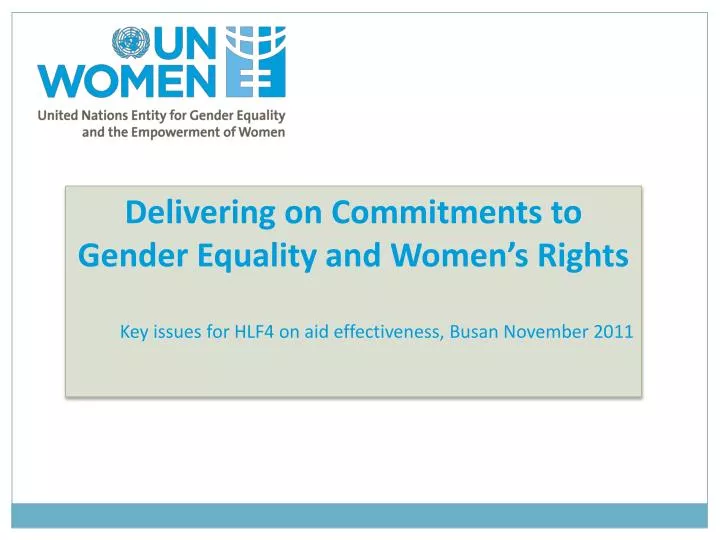 UN WOMEN

United Nations Entity for Gender Equality and the Empowerment of Women

Delivering on Commitments to Gender Equality and Women's Rights

Key issues for HLF4 on aid effectiveness, Busan November 2011